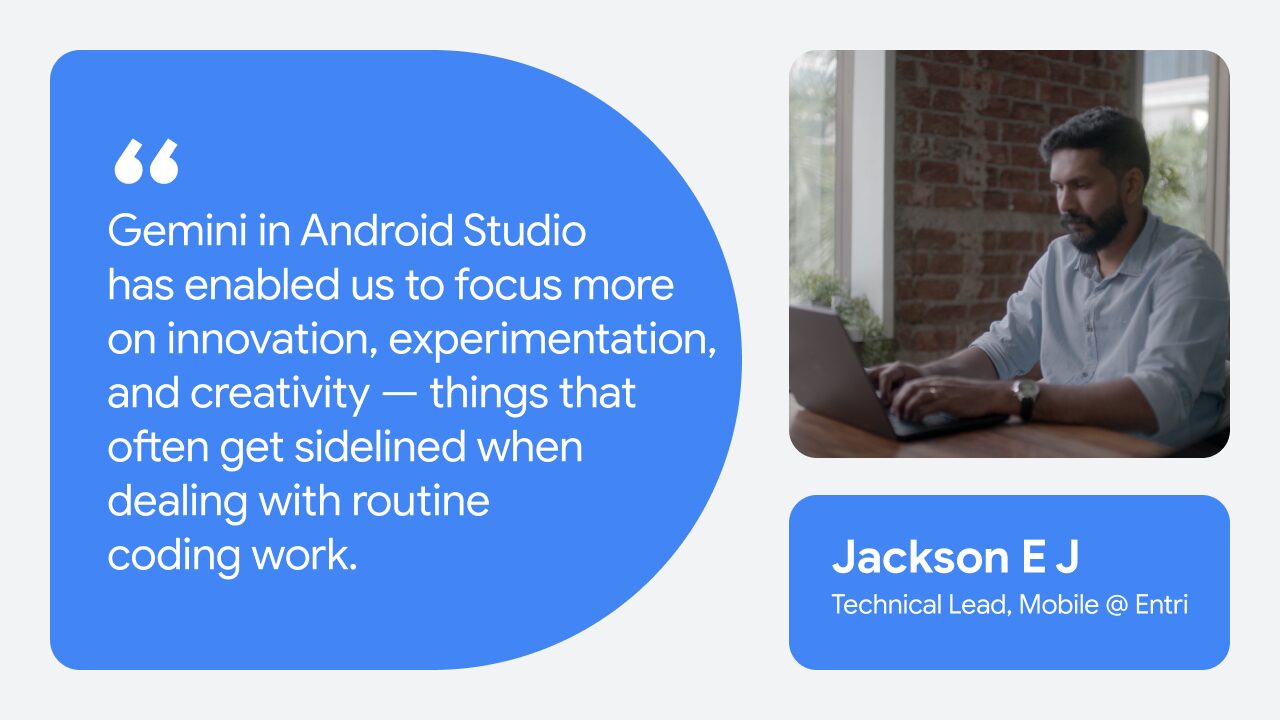 “

Gemini in Android Studio has enabled us to focus more on innovation, experimentation, and creativity — things that often get sidelined when dealing with routine coding work.

Jackson E J
Technical Lead, Mobile @ Entri